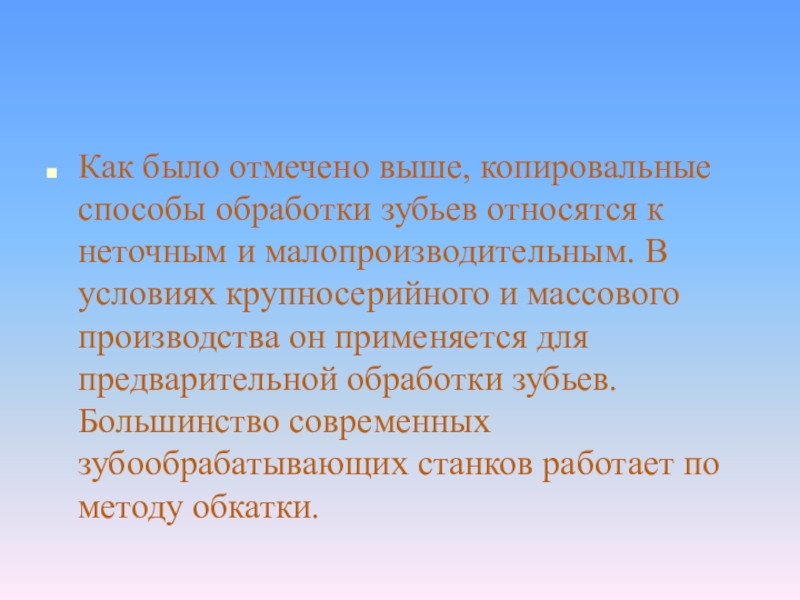 Как было отмечено выше, копировальные способы обработки зубьев относятся к неточным и малопроизводительным. В условиях крупносерийного и массового производства он применяется для предварительной обработки зубьев. Большинство современных зубообрабатывающих станков работает по методу обкатки.